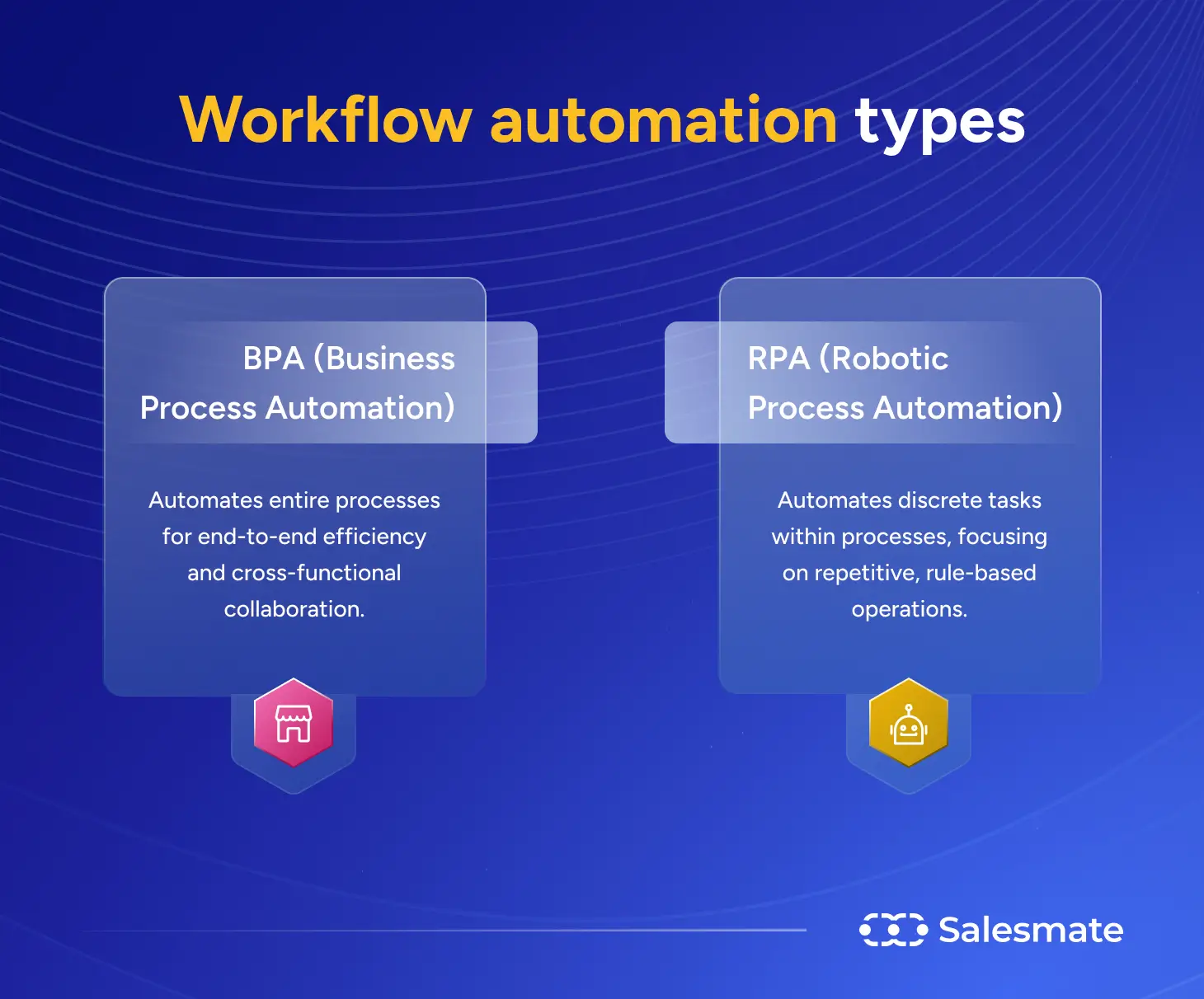 Workflow automation types

BPA (Business Process Automation)

Automates entire processes for end-to-end efficiency and cross-functional collaboration.

RPA (Robotic Process Automation)

Automates discrete tasks within processes, focusing on repetitive, rule-based operations.

Salesmate